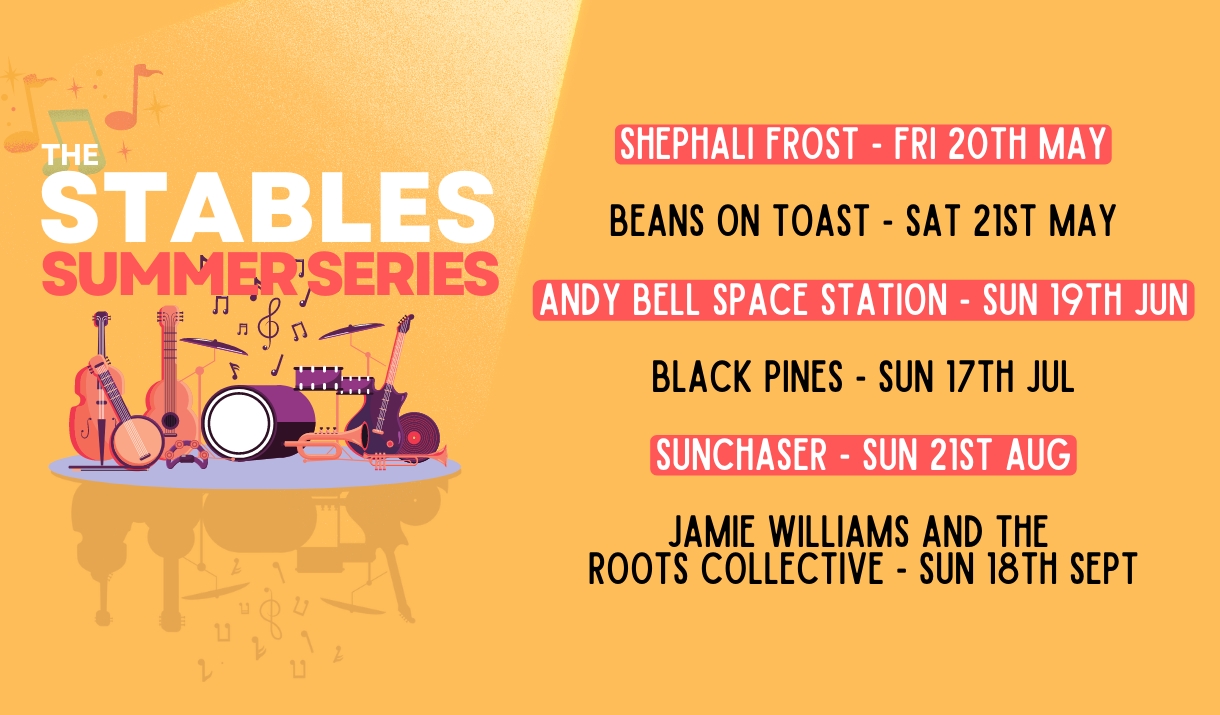 THE
STABLES
SUMMER SERIES

SHEPHALI FROST - FRI 20TH MAY

BEANS ON TOAST - SAT 21ST MAY

ANDY BELL SPACE STATION - SUN 19TH JUN

BLACK PINES - SUN 17TH JUL

SUNCHASER - SUN 21ST AUG

JAMIE WILLIAMS AND THE ROOTS COLLECTIVE - SUN 18TH SEPT